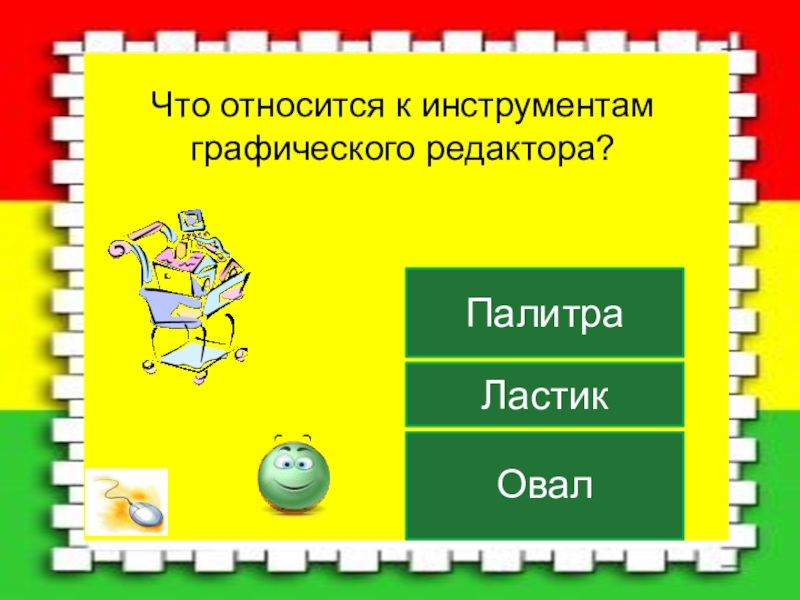 Что относится к инструментам графического редактора?

Палитра

Ластик

Овал